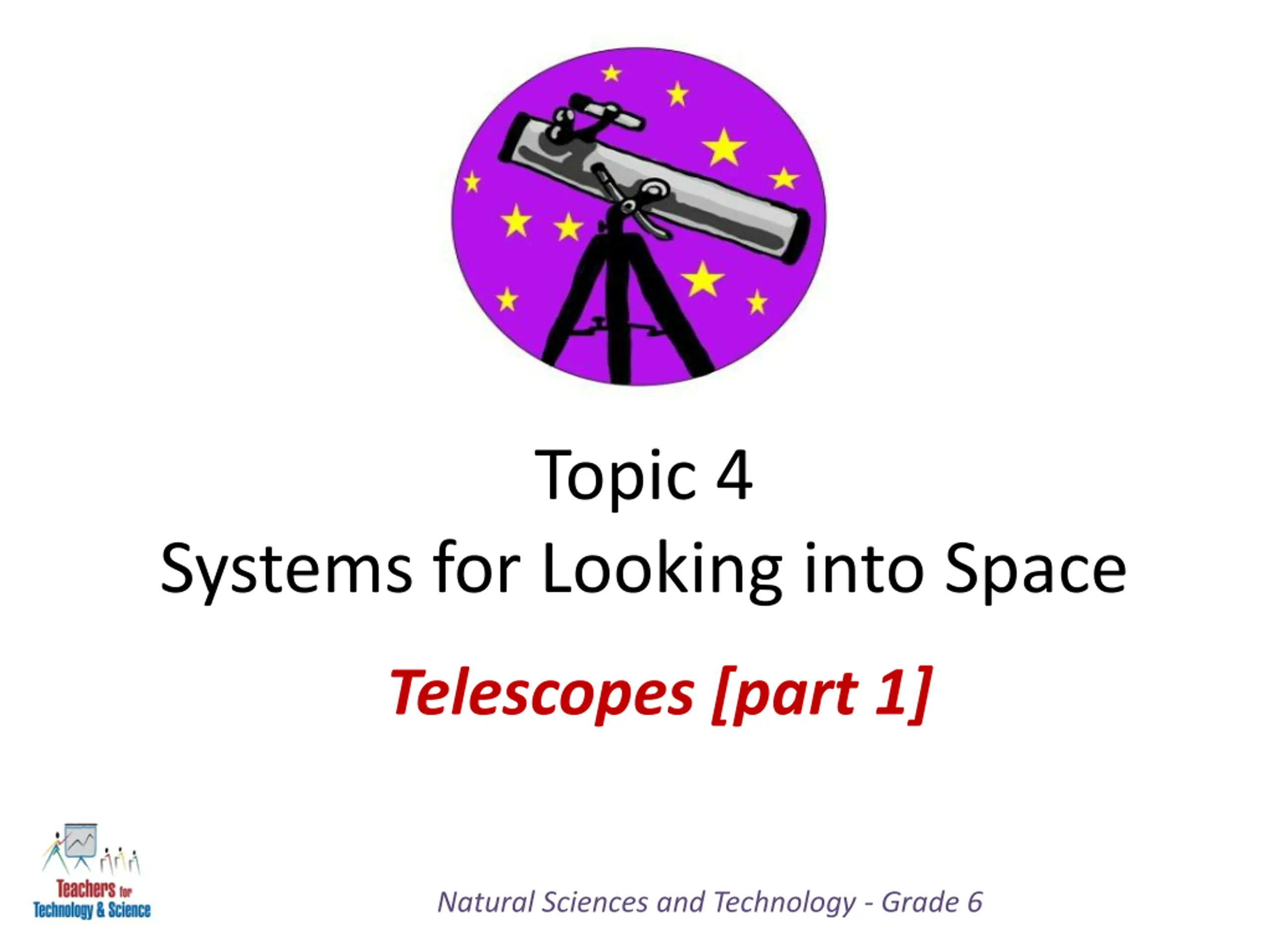 Topic 4
Systems for Looking into Space

Telescopes [part 1]

Teachers for
Technology & Science

Natural Sciences and Technology - Grade 6